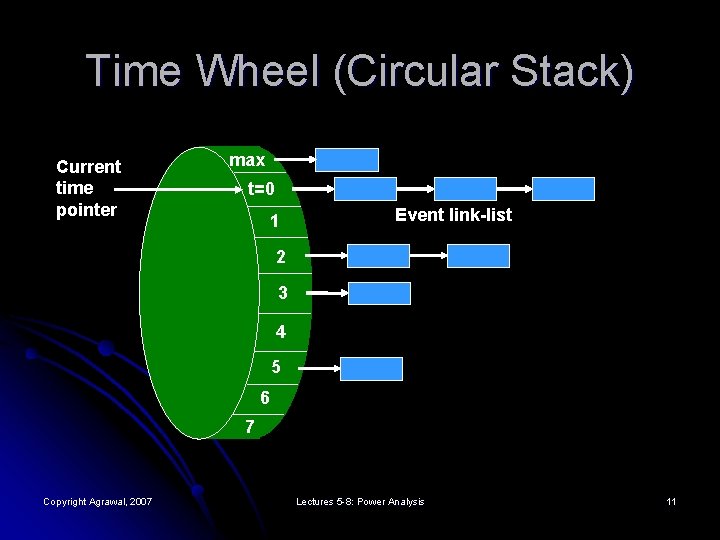 Time Wheel (Circular Stack)

Current time pointer

max
t=0
1
2
3
4
5
6
7

Event link-list

Copyright Agrawal, 2007

Lectures 5-8: Power Analysis

11